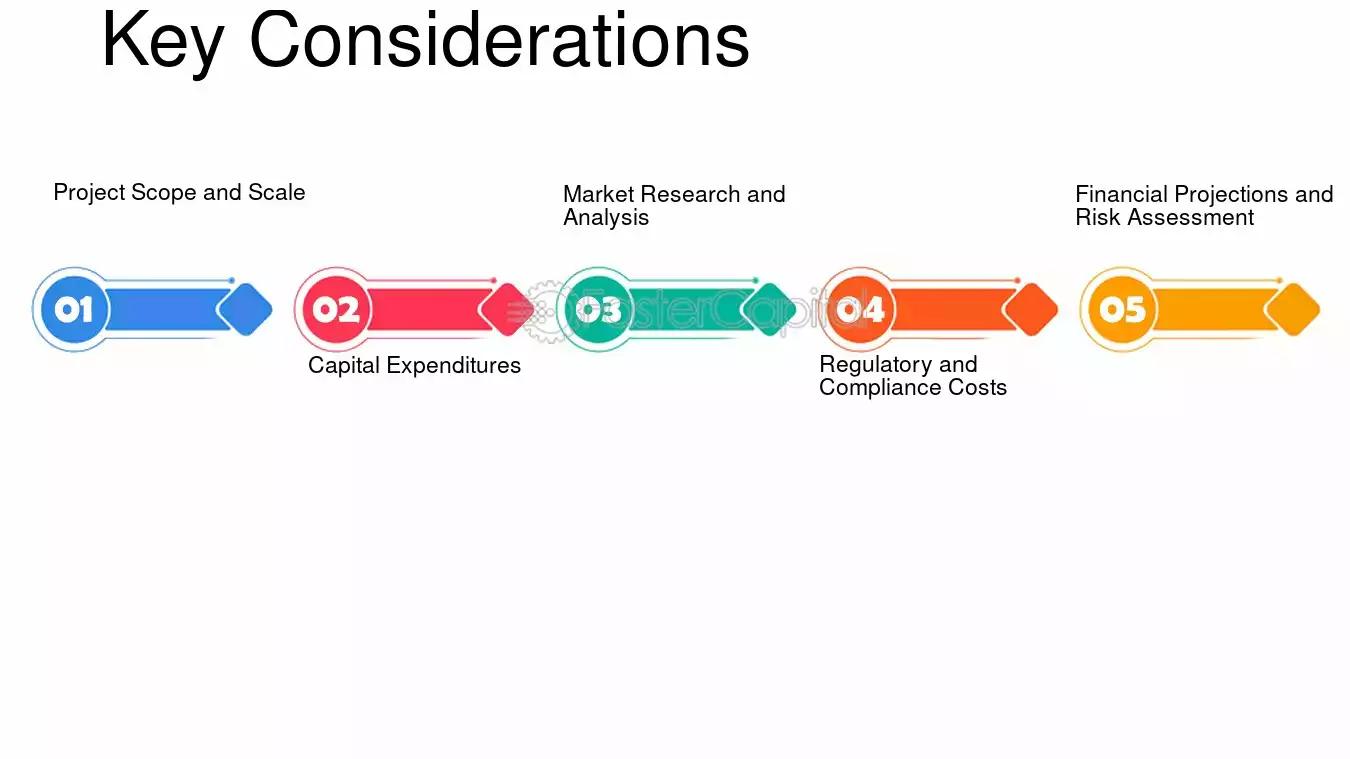 Key Considerations

Project Scope and Scale

01

02

Capital Expenditures

Market Research and Analysis

03

FasterCapital

04

Regulatory and Compliance Costs

Financial Projections and Risk Assessment

05